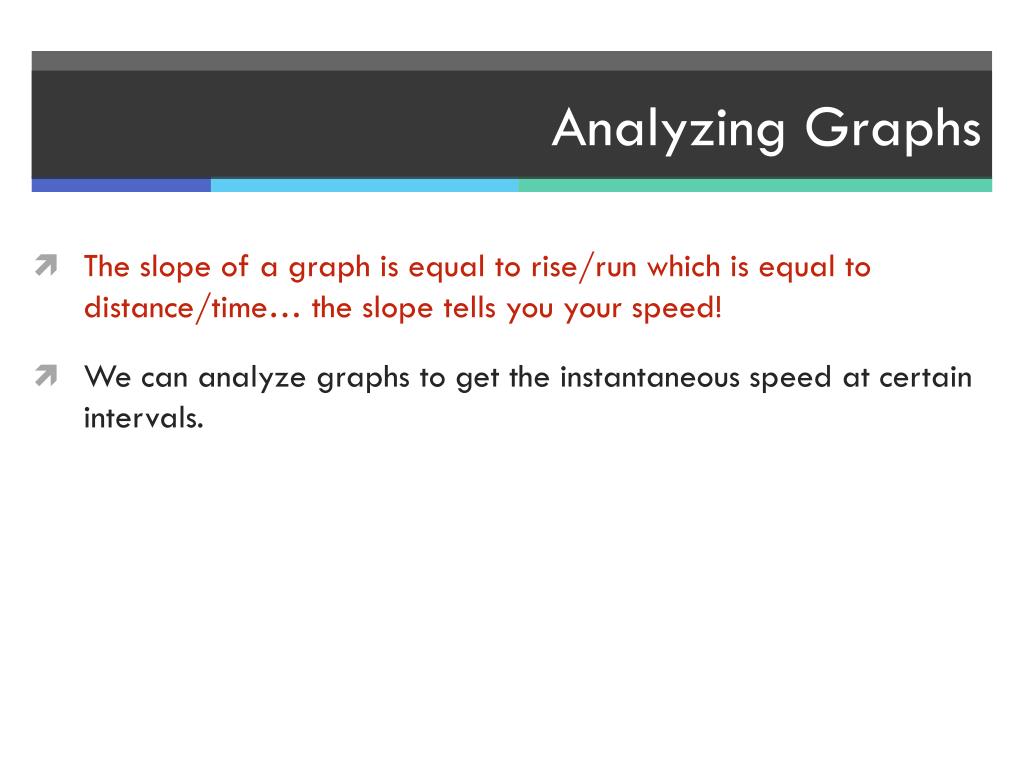 Analyzing Graphs

The slope of a graph is equal to rise/run which is equal to distance/time… the slope tells you your speed!

We can analyze graphs to get the instantaneous speed at certain intervals.